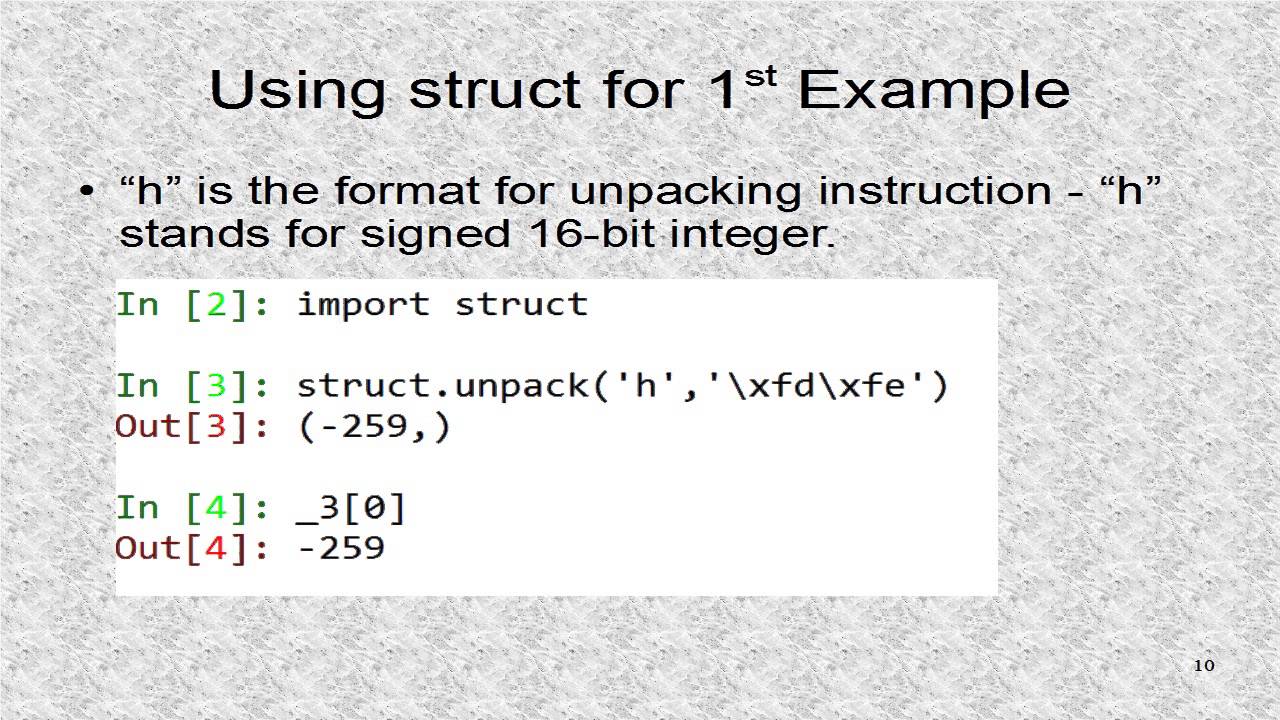 Using struct for 1$^{st}$ Example

• “h” is the format for unpacking instruction - “h” stands for signed 16-bit integer.

In [2]: import struct

In [3]: struct.unpack('h','\xfd\xfe')
Out[3]: (-259,)

In [4]: _3[0]
Out[4]: -259

10